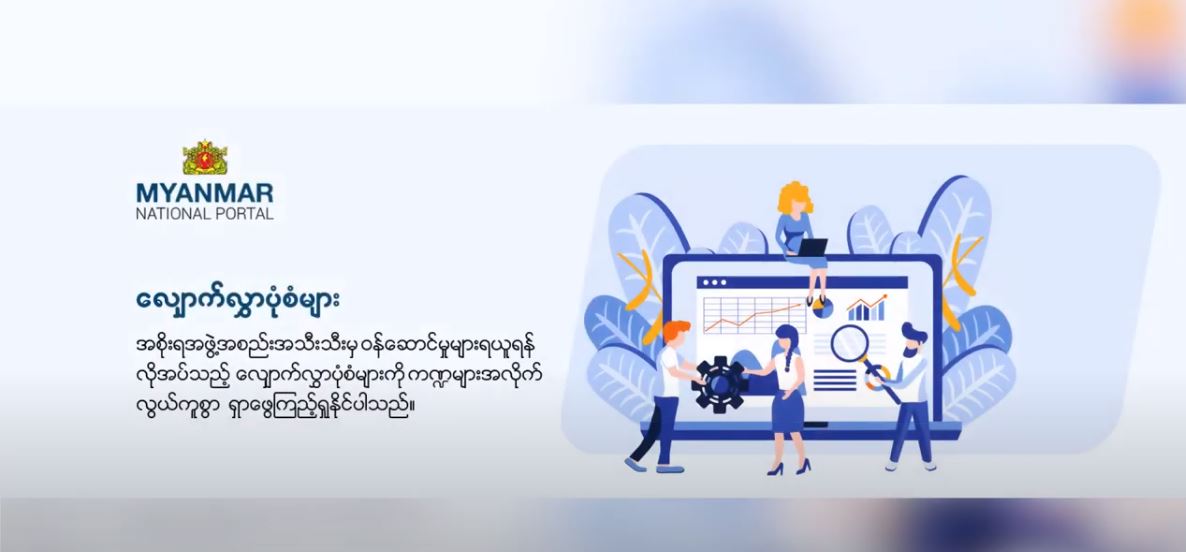 MYANMAR
NATIONAL PORTAL

လျှောက်လွှာပုံစံများ

အစိုးရအဖွဲ့အစည်းအသီးသီးမှ ဝန်ဆောင်မှုများရယူရန် လိုအပ်သည့် လျှောက်လွှာပုံစံများကို ကဏ္ဍများအလိုက် လွယ်ကူစွာ ရှာဖွေကြည့်ရှုနိုင်ပါသည်။